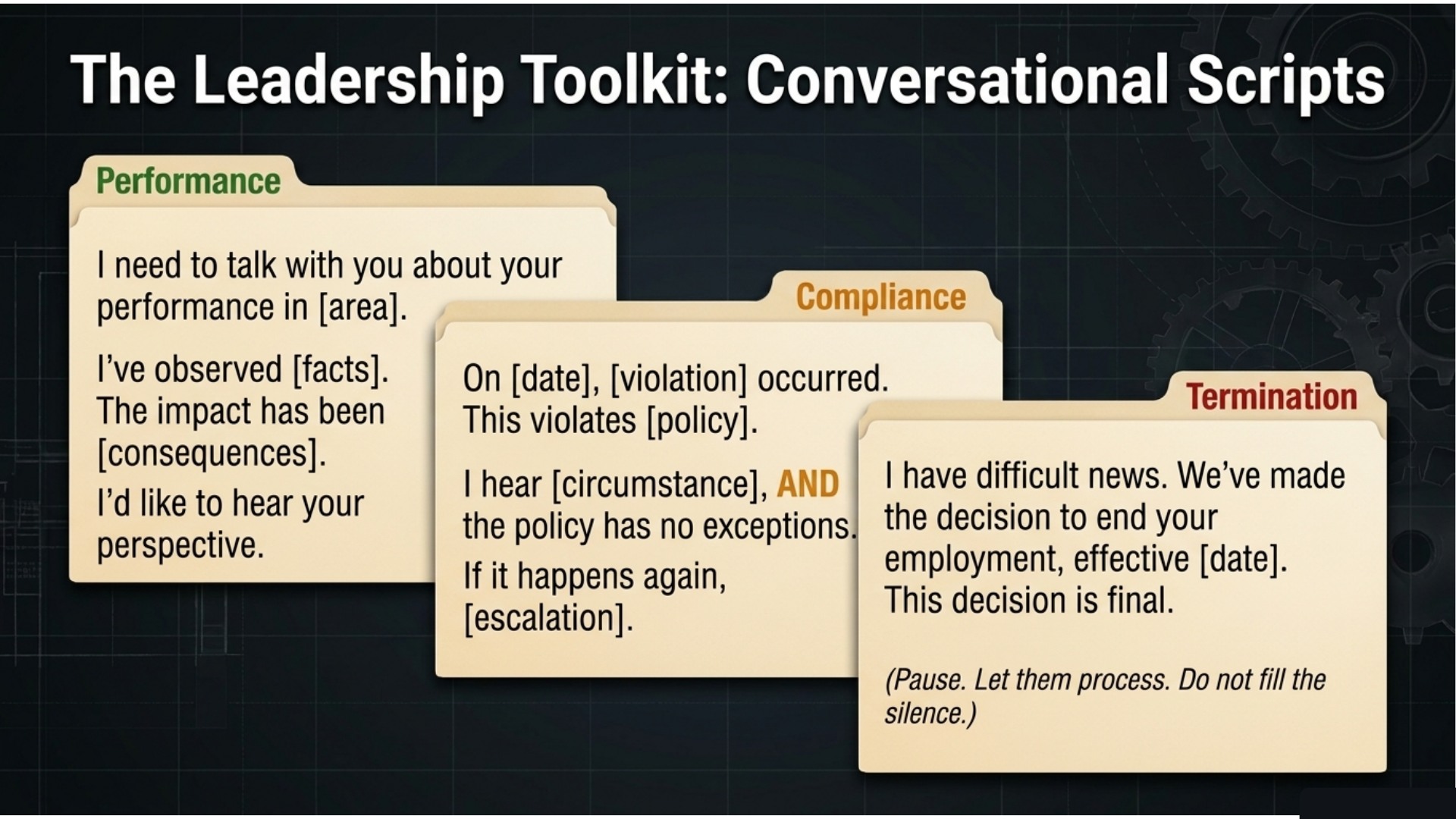 The Leadership Toolkit: Conversational Scripts

Performance

I need to talk with you about your performance in [area].

I've observed [facts]. The impact has been [consequences].

I'd like to hear your perspective.

Compliance

On [date], [violation] occurred. This violates [policy].

I hear [circumstance], AND the policy has no exceptions.

If it happens again, [escalation].

Termination

I have difficult news. We've made the decision to end your employment, effective [date]. This decision is final.

(Pause. Let them process. Do not fill the silence.)